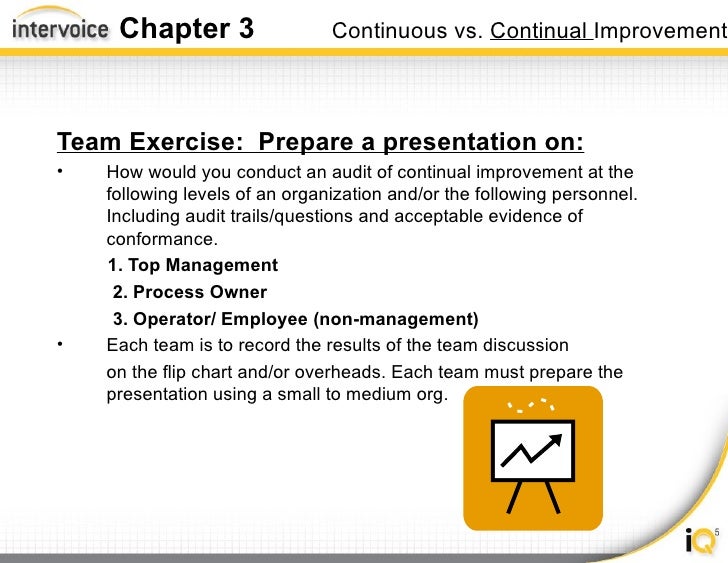 intervoice Chapter 3 Continuous vs. Continual Improvement

Team Exercise: Prepare a presentation on:

• How would you conduct an audit of continual improvement at the following levels of an organization and/or the following personnel. Including audit trails/questions and acceptable evidence of conformance.

1. Top Management
2. Process Owner
3. Operator/ Employee (non-management)

• Each team is to record the results of the team discussion on the flip chart and/or overheads. Each team must prepare the presentation using a small to medium org.

iQ 5